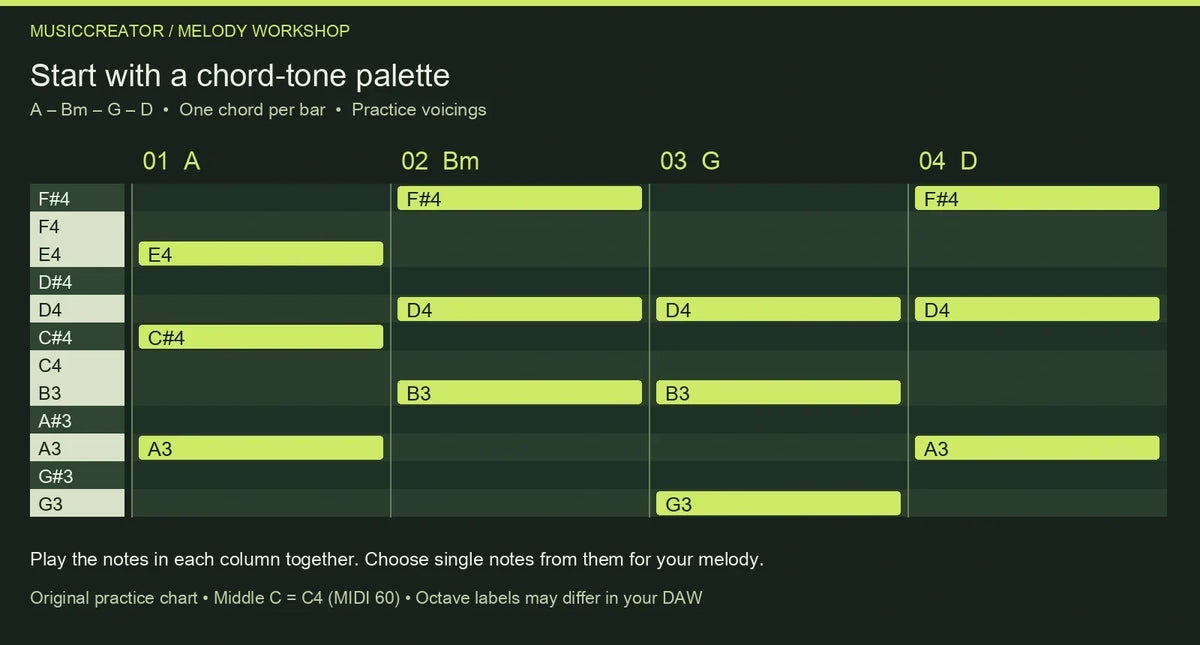 MUSICCREATOR / MELODY WORKSHOP

Start with a chord-tone palette

A – Bm – G – D • One chord per bar • Practice voicings

|  | 01 A | 02 Bm | 03 G | 04 D |
|---|---|---|---|---|
| F#4 |  | F#4 |  | F#4 |
| F4 |  |  |  |  |
| E4 | E4 |  |  |  |
| D#4 |  |  |  |  |
| D4 |  | D4 | D4 | D4 |
| C#4 | C#4 |  |  |  |
| C4 |  |  |  |  |
| B3 |  | B3 | B3 |  |
| A#3 |  |  |  |  |
| A3 | A3 |  |  | A3 |
| G#3 |  |  |  |  |
| G3 |  |  | G3 |  |

Play the notes in each column together. Choose single notes from them for your melody.

Original practice chart • Middle C = C4 (MIDI 60) • Octave labels may differ in your DAW